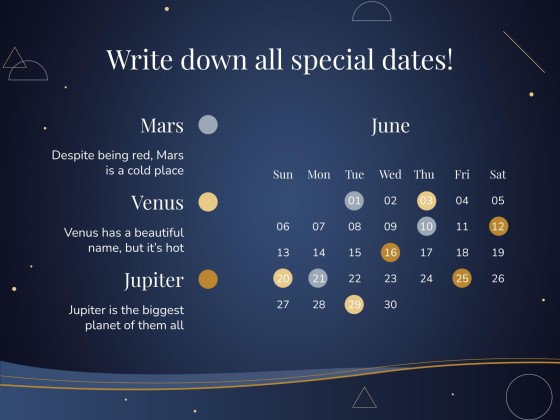 Write down all special dates!

Mars

Despite being red, Mars is a cold place

Venus

Venus has a beautiful name, but it's hot

Jupiter

Jupiter is the biggest planet of them all

June

| Sun | Mon | Tue | Wed | Thu | Fri | Sat |
|---|---|---|---|---|---|---|
| | | 01 | 02 | 03 | 04 | 05 |
| 06 | 07 | 08 | 09 | 10 | 11 | 12 |
| 13 | 14 | 15 | 16 | 17 | 18 | 19 |
| 20 | 21 | 22 | 23 | 24 | 25 | 26 |
| 27 | 28 | 29 | 30 | | | |